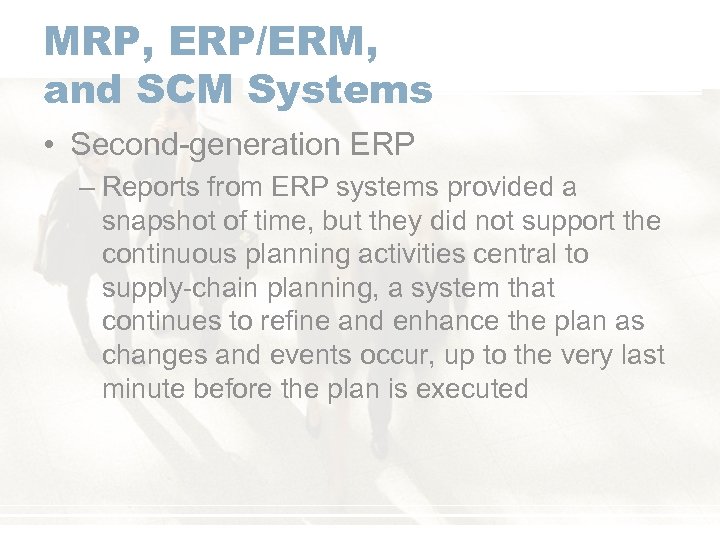 MRP, ERP/ERM, and SCM Systems

• Second-generation ERP

– Reports from ERP systems provided a snapshot of time, but they did not support the continuous planning activities central to supply-chain planning, a system that continues to refine and enhance the plan as changes and events occur, up to the very last minute before the plan is executed